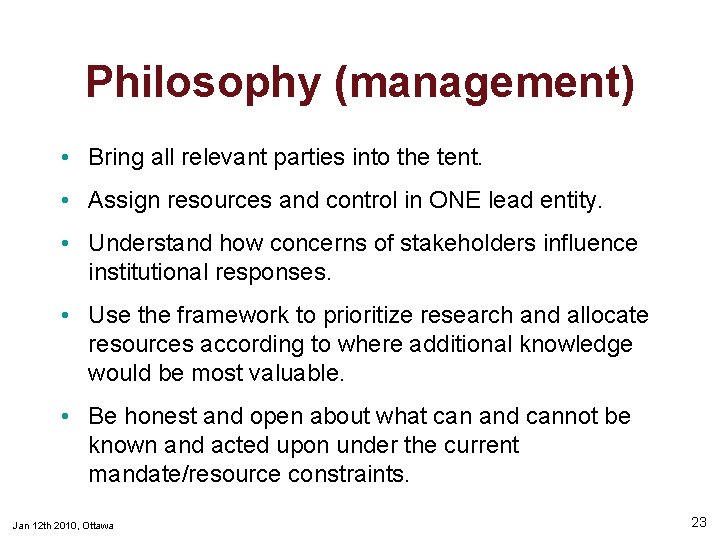 Philosophy (management)

• Bring all relevant parties into the tent.

• Assign resources and control in ONE lead entity.

• Understand how concerns of stakeholders influence institutional responses.

• Use the framework to prioritize research and allocate resources according to where additional knowledge would be most valuable.

• Be honest and open about what can and cannot be known and acted upon under the current mandate/resource constraints.

Jan 12th 2010, Ottawa

23